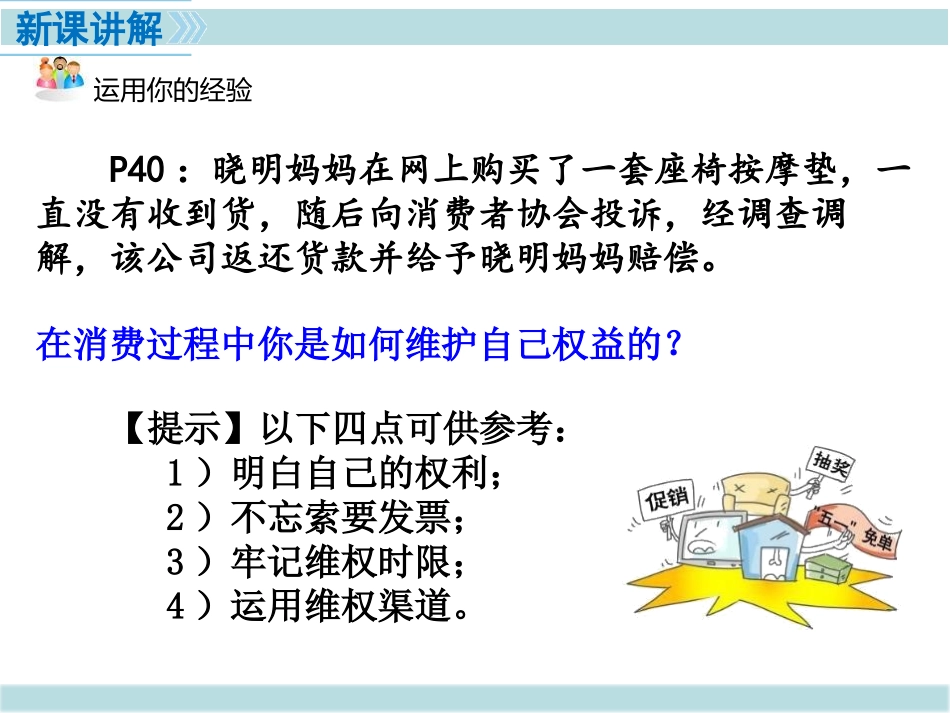 新课讲解

运用你的经验

P40：晓明妈妈在网上购买了一套座椅按摩垫，一直没有收到货，随后向消费者协会投诉，经调查调解，该公司返还货款并给予晓明妈妈赔偿。

在消费过程中你是如何维护自己权益的？

【提示】以下四点可供参考：
1）明白自己的权利；
2）不忘索要发票；
3）牢记维权时限；
4）运用维权渠道。

促销
抽奖
"五一"免单